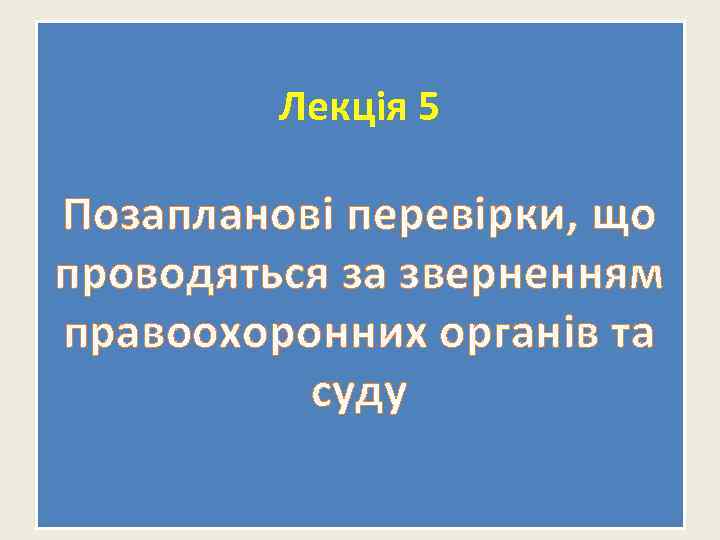 Лекція 5

Позапланові перевірки, що проводяться за зверненням правоохоронних органів та суду